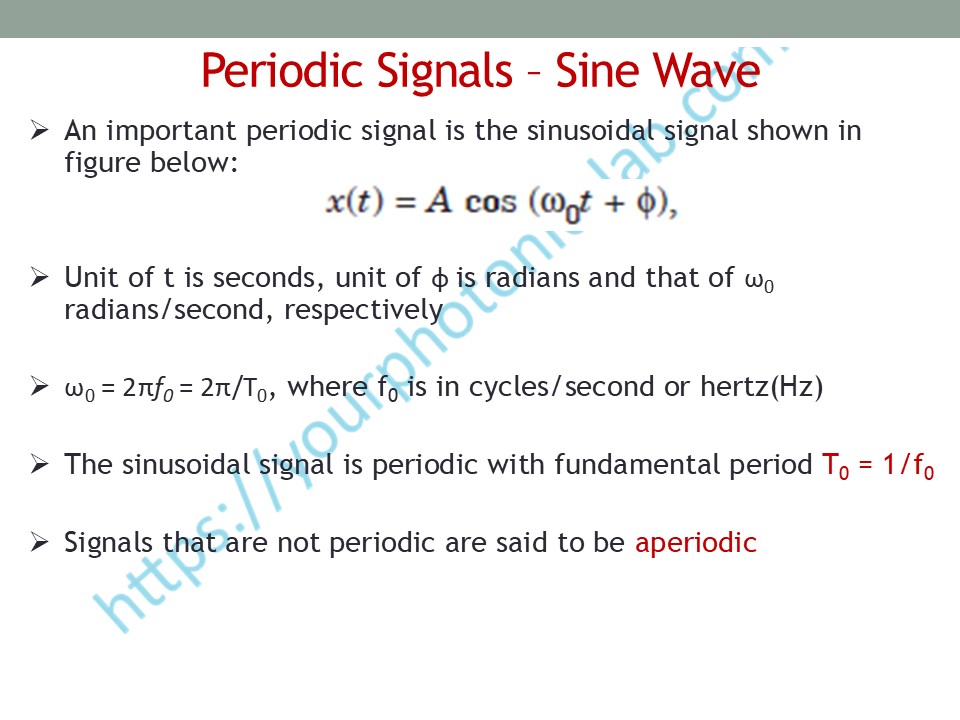 Periodic Signals – Sine Wave

➢ An important periodic signal is the sinusoidal signal shown in figure below:

$x(t) = A \cos(\omega_0 t + \phi),$

➢ Unit of t is seconds, unit of $\phi$ is radians and that of $\omega_0$ radians/second, respectively

➢ $\omega_0 = 2\pi f_0 = 2\pi/T_0$, where $f_0$ is in cycles/second or hertz(Hz)

➢ The sinusoidal signal is periodic with fundamental period $T_0 = 1/f_0$

➢ Signals that are not periodic are said to be aperiodic

https://yourphotonicslab.com